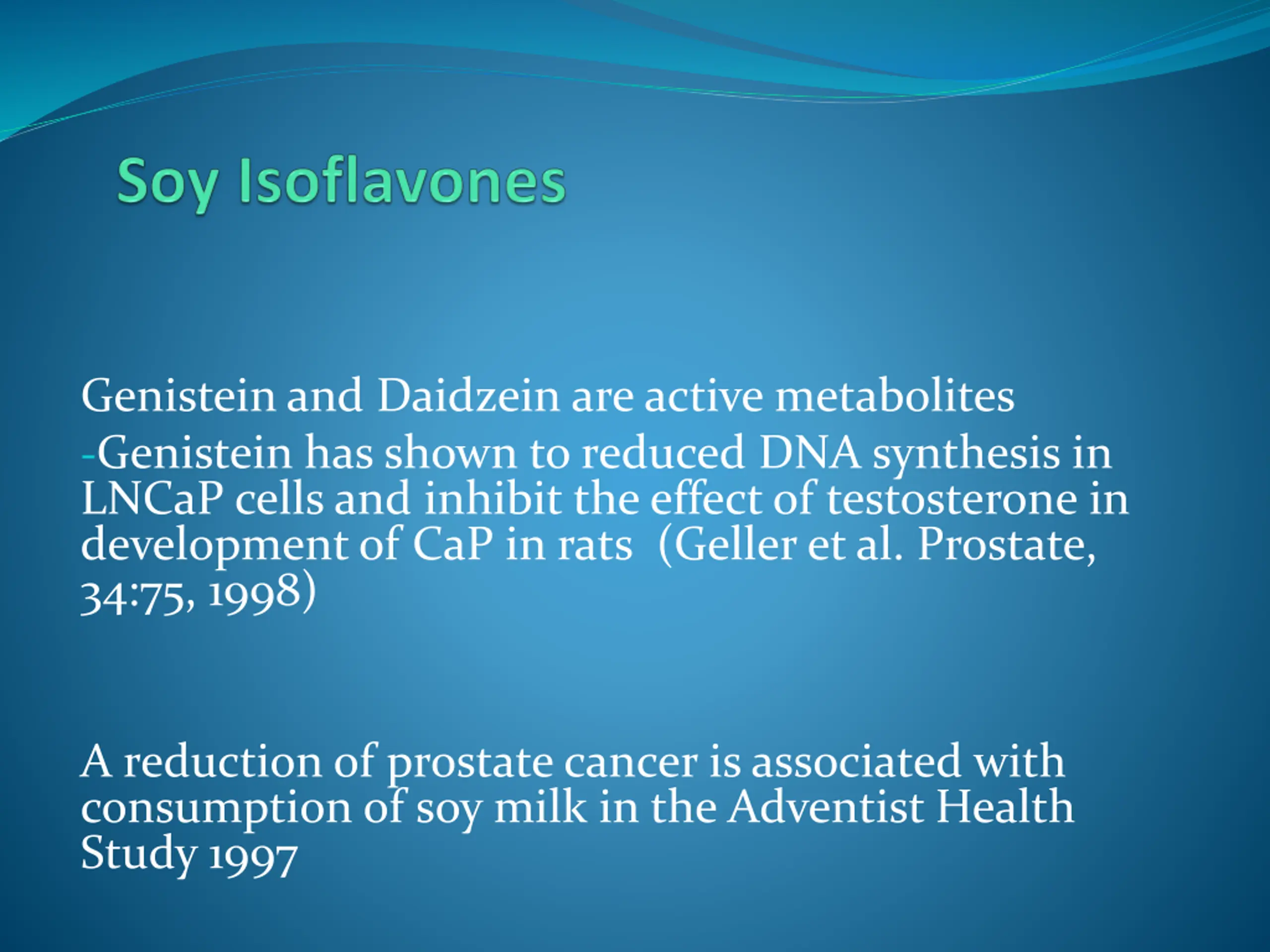 Soy Isoflavones

Genistein and Daidzein are active metabolites
-Genistein has shown to reduced DNA synthesis in LNCaP cells and inhibit the effect of testosterone in development of CaP in rats (Geller et al. Prostate, 34:75, 1998)

A reduction of prostate cancer is associated with consumption of soy milk in the Adventist Health Study 1997